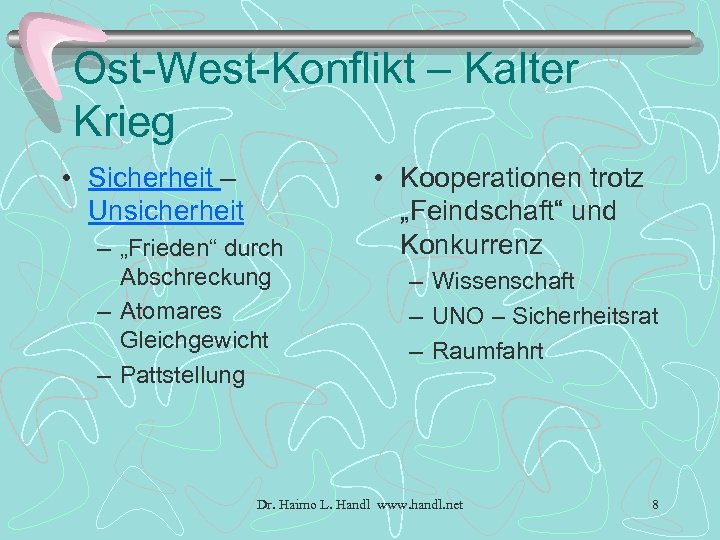 Ost-West-Konflikt – Kalter Krieg

• Sicherheit – Unsicherheit
– „Frieden“ durch Abschreckung
– Atomares Gleichgewicht
– Pattstellung

• Kooperationen trotz „Feindschaft“ und Konkurrenz
– Wissenschaft
– UNO – Sicherheitsrat
– Raumfahrt

Dr. Haimo L. Handl www.handl.net

8